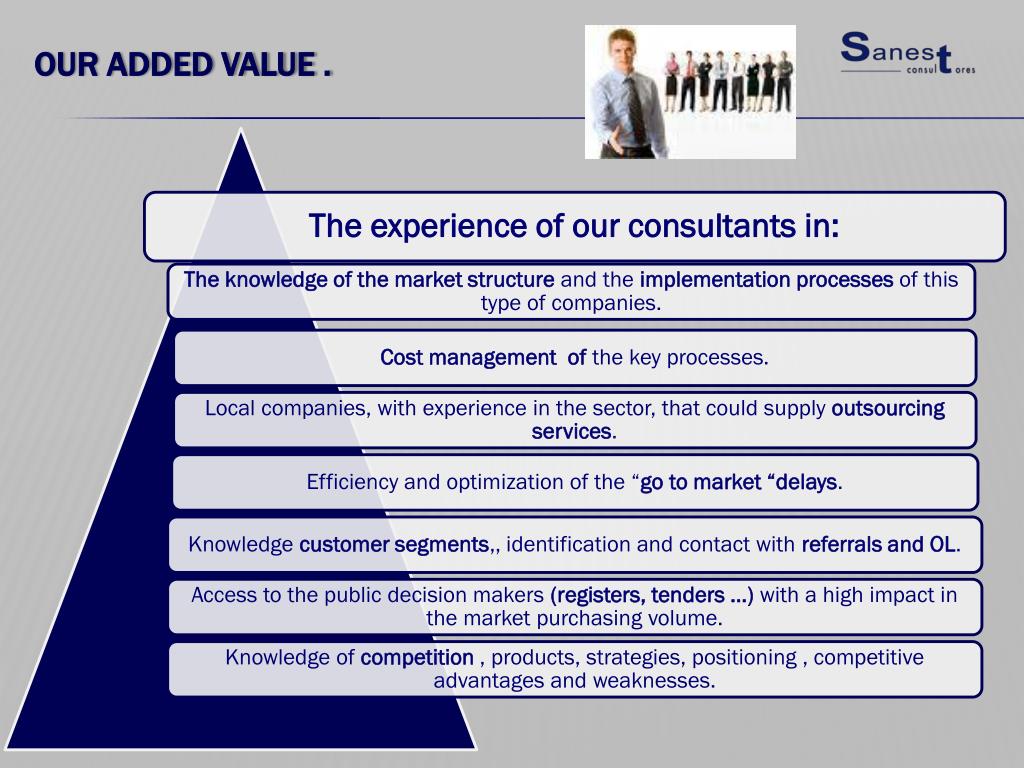 OUR ADDED VALUE .

Sanest consultores

The experience of our consultants in:

The knowledge of the market structure and the implementation processes of this type of companies.

Cost management of the key processes.

Local companies, with experience in the sector, that could supply outsourcing services.

Efficiency and optimization of the “go to market “delays.

Knowledge customer segments,, identification and contact with referrals and OL.

Access to the public decision makers (registers, tenders …) with a high impact in the market purchasing volume.

Knowledge of competition , products, strategies, positioning , competitive advantages and weaknesses.